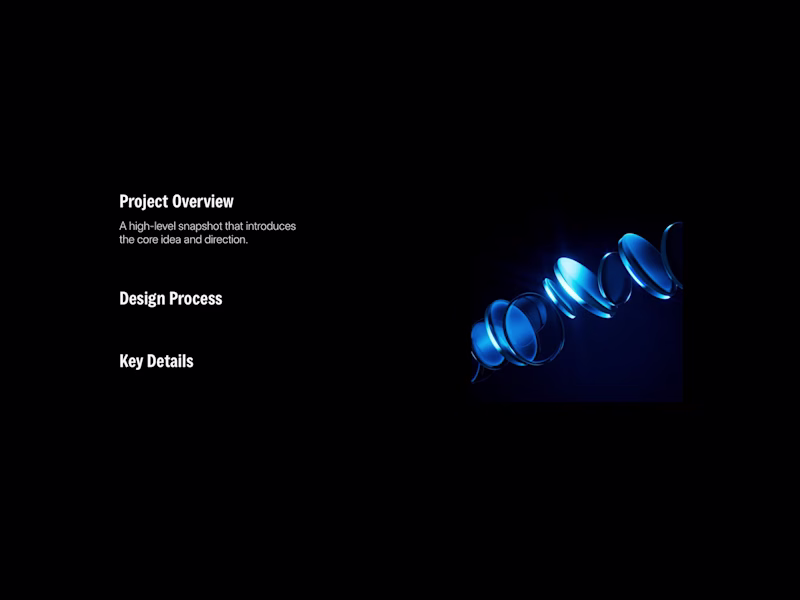 Project Overview

A high-level snapshot that introduces the core idea and direction.

Design Process

Key Details